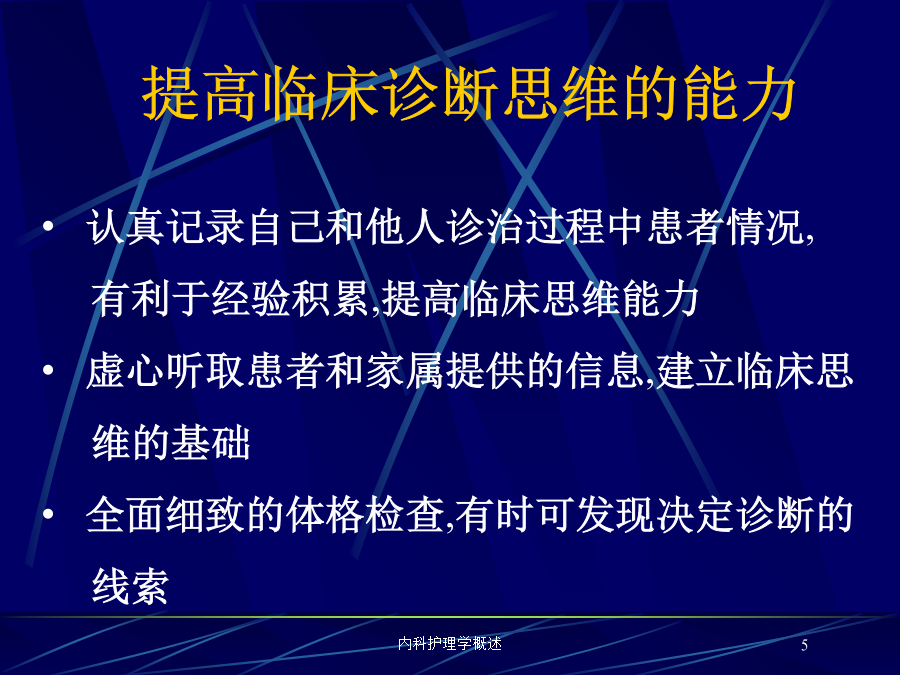 提高临床诊断思维的能力

• 认真记录自己和他人诊治过程中患者情况,有利于经验积累,提高临床思维能力

• 虚心听取患者和家属提供的信息,建立临床思维的基础

• 全面细致的体格检查,有时可发现决定诊断的线索

内科护理学概述

5